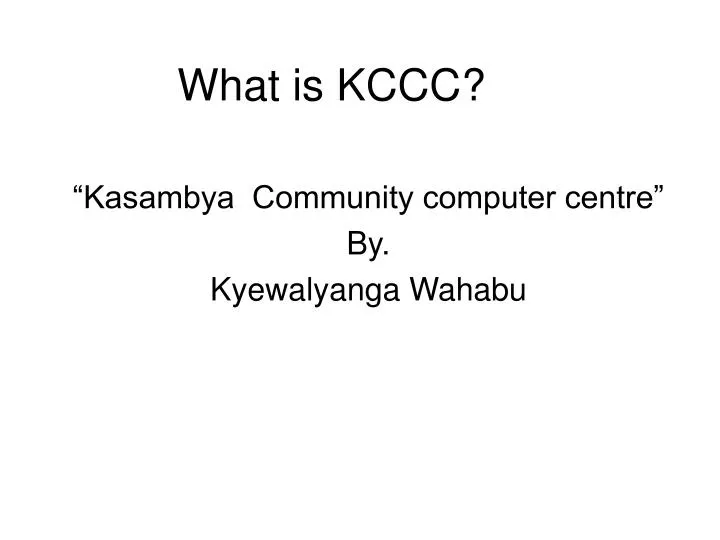 What is KCCC?

“Kasambya Community computer centre”
By.
Kyewalyanga Wahabu